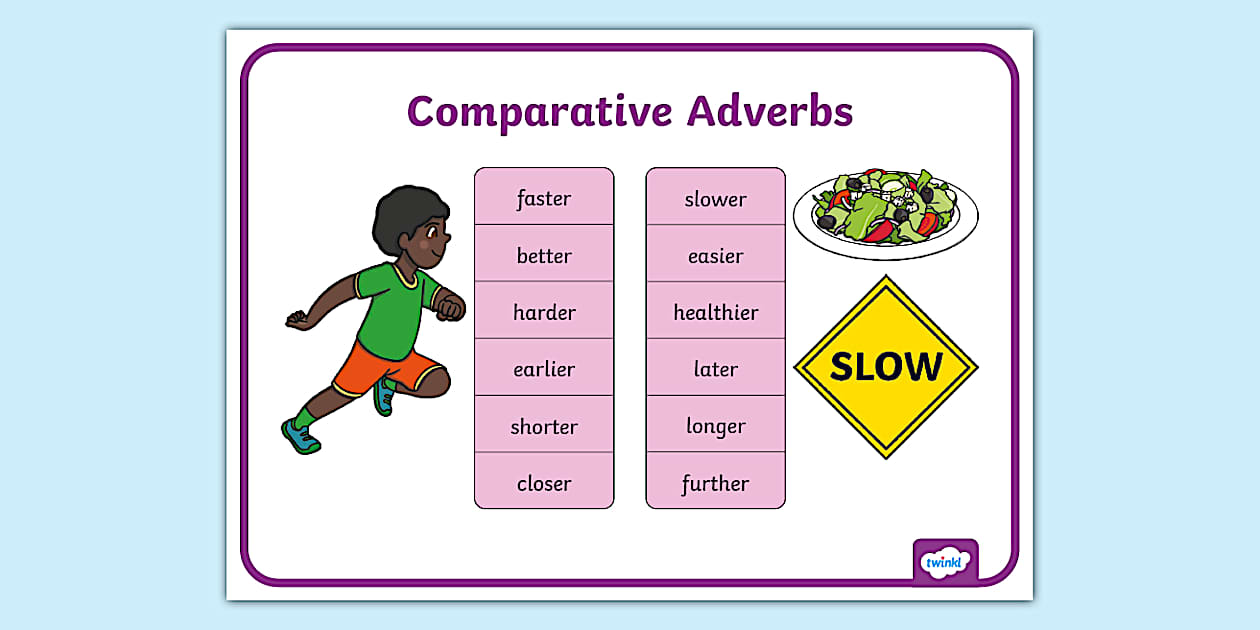 Comparative Adverbs

faster
better
harder
earlier
shorter
closer

slower
easier
healthier
later
longer
further

SLOW

twinkl